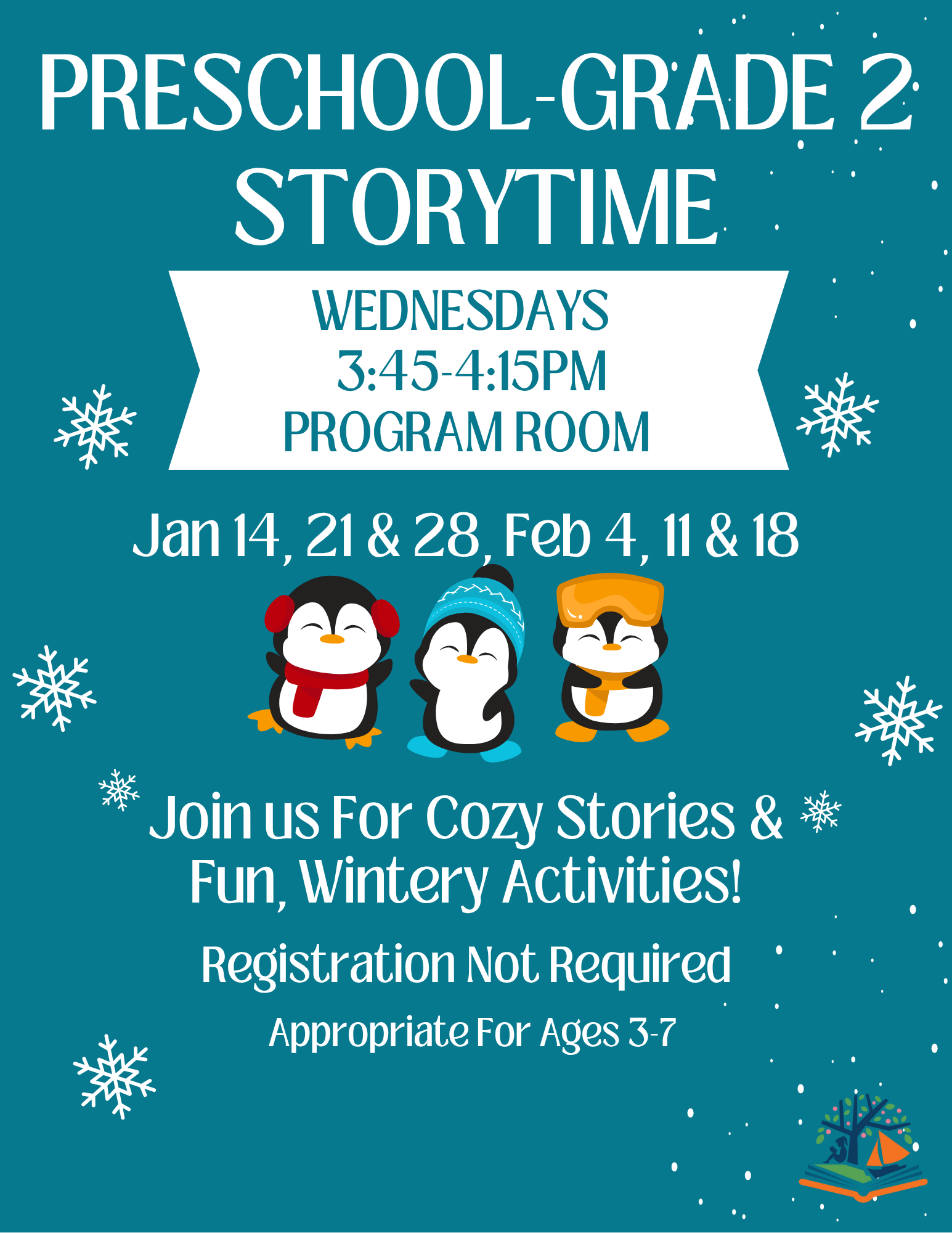 PRESCHOOL-GRADE 2 STORYTIME

WEDNESDAYS
3:45-4:15PM
PROGRAM ROOM

Jan 14, 21 & 28, Feb 4, 11 & 18

Join us For Cozy Stories & Fun, Wintery Activities!

Registration Not Required

Appropriate For Ages 3-7